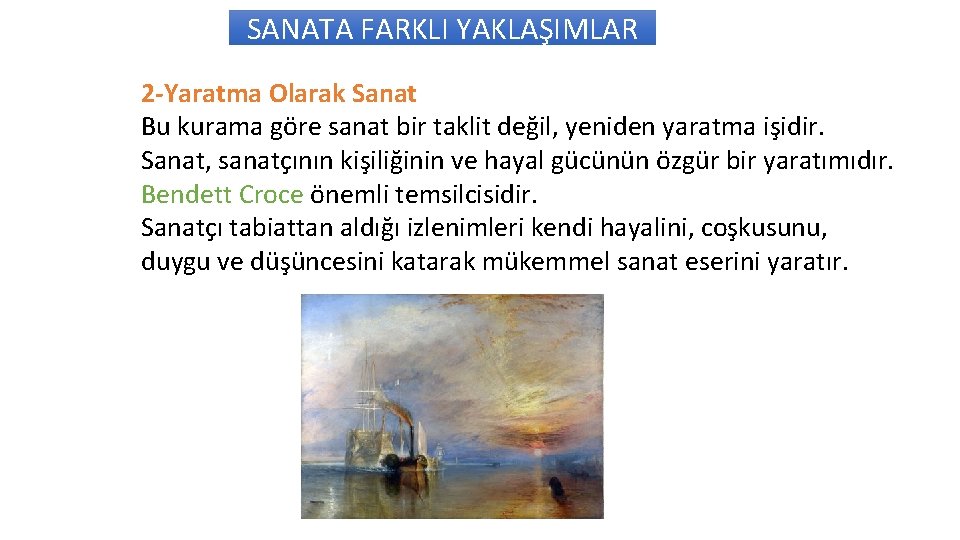 SANATA FARKLI YAKLAŞIMLAR

2-Yaratma Olarak Sanat
Bu kurama göre sanat bir taklit değil, yeniden yaratma işidir.
Sanat, sanatçının kişiliğinin ve hayal gücünün özgür bir yaratımıdır.
Bendett Croce önemli temsilcisidir.
Sanatçı tabiattan aldığı izlenimleri kendi hayalini, coşkusunu, duygu ve düşüncesini katarak mükemmel sanat eserini yaratır.